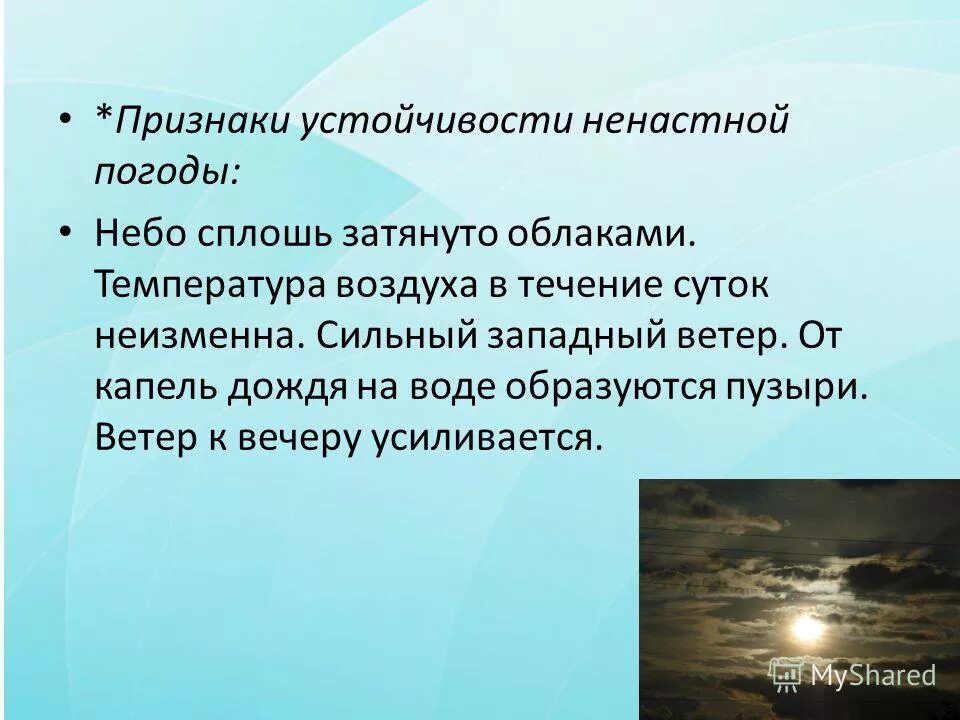 • *Признаки устойчивости ненастной погоды:

• Небо сплошь затянуто облаками. Температура воздуха в течение суток неизменна. Сильный западный ветер. От капель дождя на воде образуются пузыри. Ветер к вечеру усиливается.

MyShared